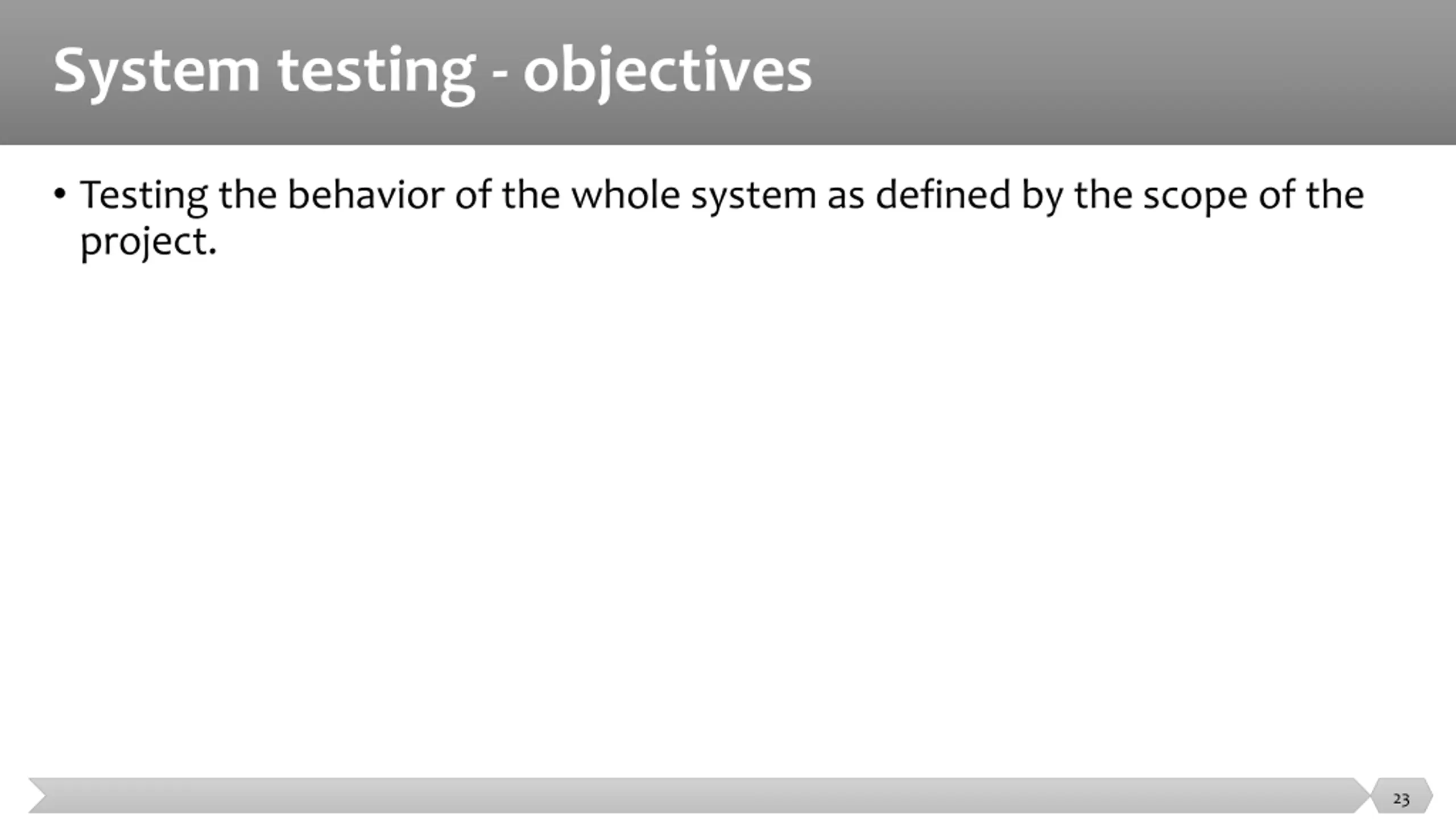 System testing - objectives

• Testing the behavior of the whole system as defined by the scope of the project.

23